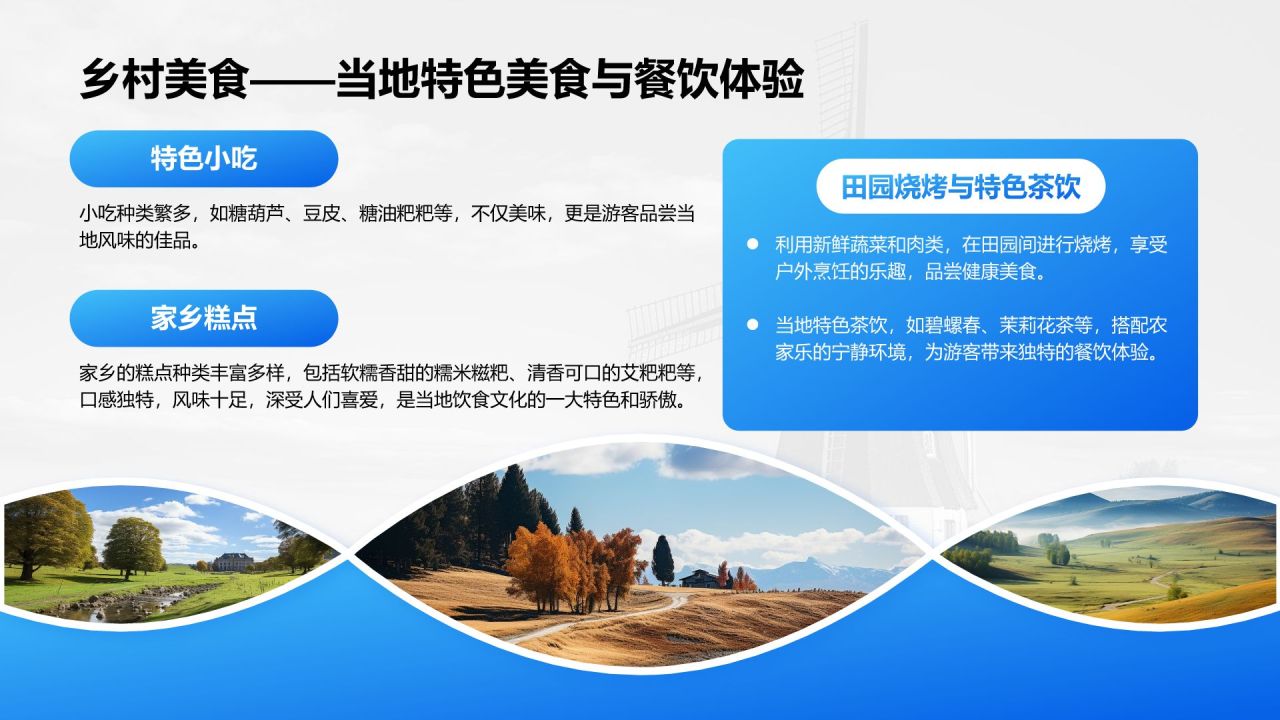 乡村美食——当地特色美食与餐饮体验

特色小吃

小吃种类繁多，如糖葫芦、豆皮、糖油粑粑等，不仅美味，更是游客品尝当地风味的佳品。

家乡糕点

家乡的糕点种类丰富多样，包括软糯香甜的糯米糍粑、清香可口的艾粑粑等，口感独特，风味十足，深受人们喜爱，是当地饮食文化的一大特色和骄傲。

田园烧烤与特色茶饮

● 利用新鲜蔬菜和肉类，在田园间进行烧烤，享受户外烹饪的乐趣，品尝健康美食。

● 当地特色茶饮，如碧螺春、茉莉花茶等，搭配农家乐的宁静环境，为游客带来独特的餐饮体验。